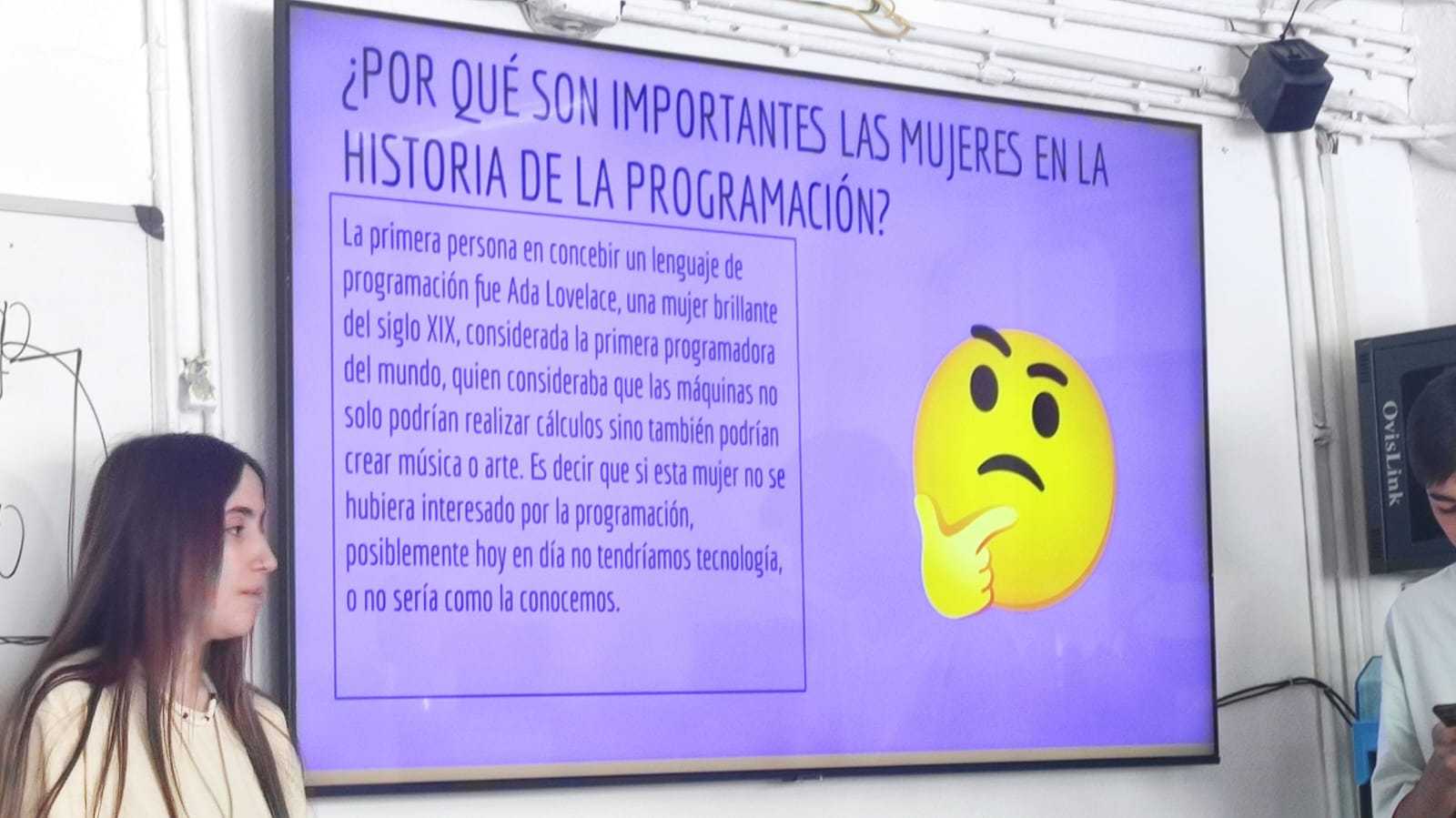 ¿POR QUÉ SON IMPORTANTES LAS MUJERES EN LA HISTORIA DE LA PROGRAMACIÓN?

La primera persona en concebir un lenguaje de programación fue Ada Lovelace, una mujer brillante del siglo XIX, considerada la primera programadora del mundo, quien consideraba que las máquinas no solo podrían realizar cálculos sino también podrían crear música o arte. Es decir que si esta mujer no se hubiera interesado por la programación, posiblemente hoy en día no tendríamos tecnología, o no sería como la conocemos.

OvisLink